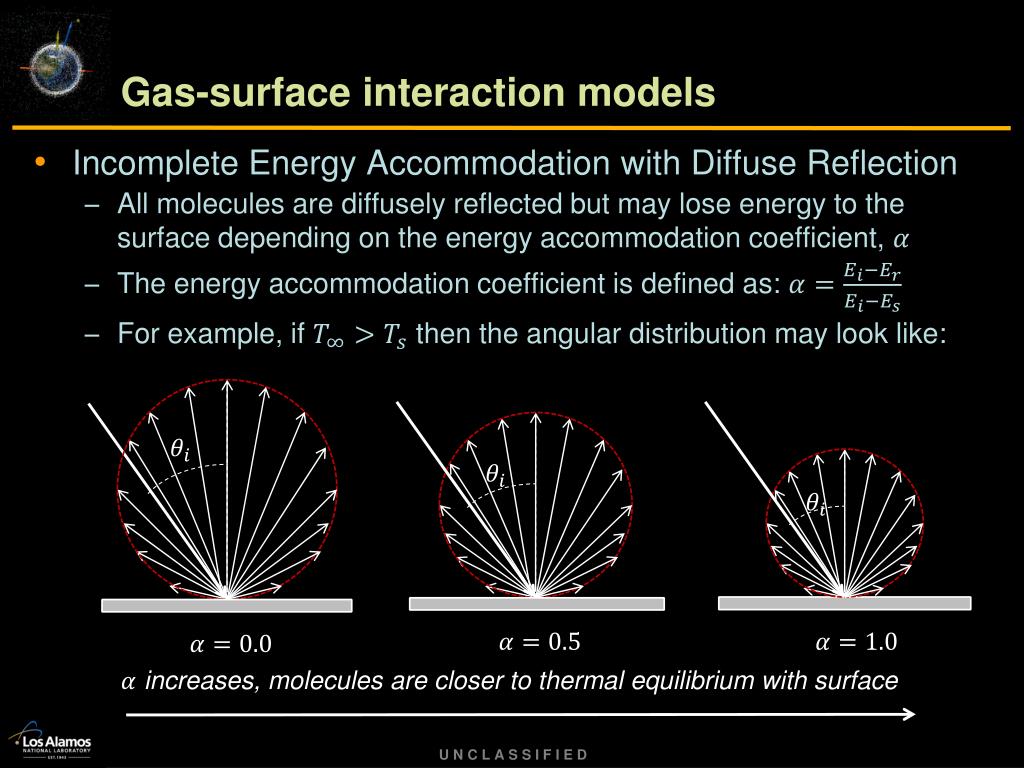 Gas-surface interaction models

• Incomplete Energy Accommodation with Diffuse Reflection

– All molecules are diffusely reflected but may lose energy to the surface depending on the energy accommodation coefficient, $\alpha$

– The energy accommodation coefficient is defined as: $\alpha = \frac{E_i - E_r}{E_i - E_s}$

– For example, if $T_\infty > T_s$ then the angular distribution may look like:

$\theta_i$

$\theta_i$

$\theta_i$

$\alpha = 0.0$

$\alpha = 0.5$

$\alpha = 1.0$

$\alpha$ increases, molecules are closer to thermal equilibrium with surface

Los Alamos NATIONAL LABORATORY EST. 1943

UNCLASSIFIED